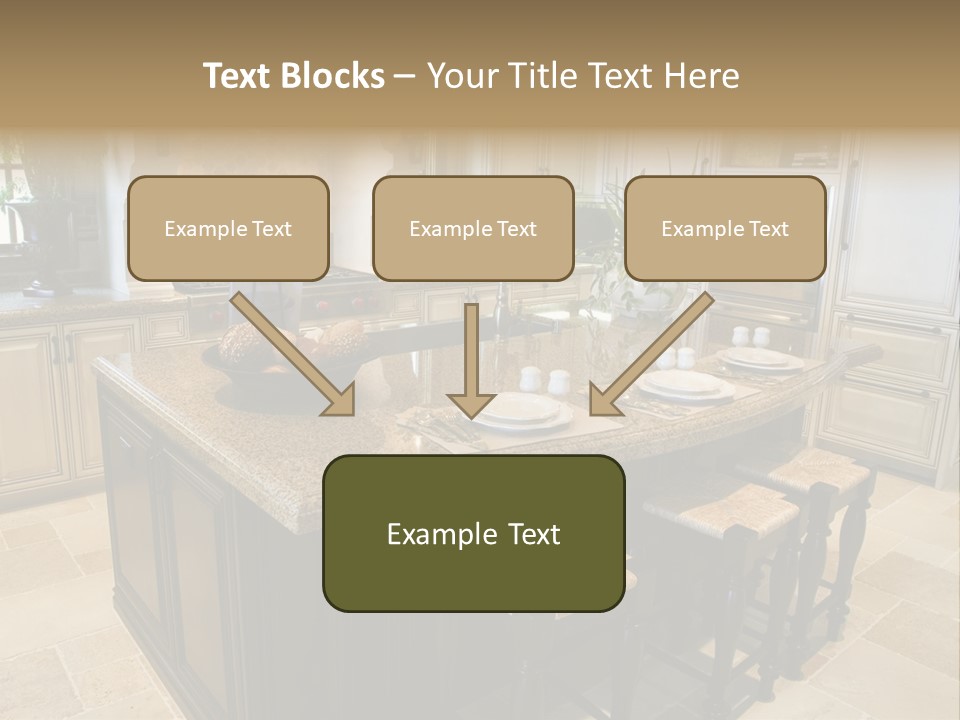 Text Blocks – Your Title Text Here

Example Text

Example Text

Example Text

Example Text